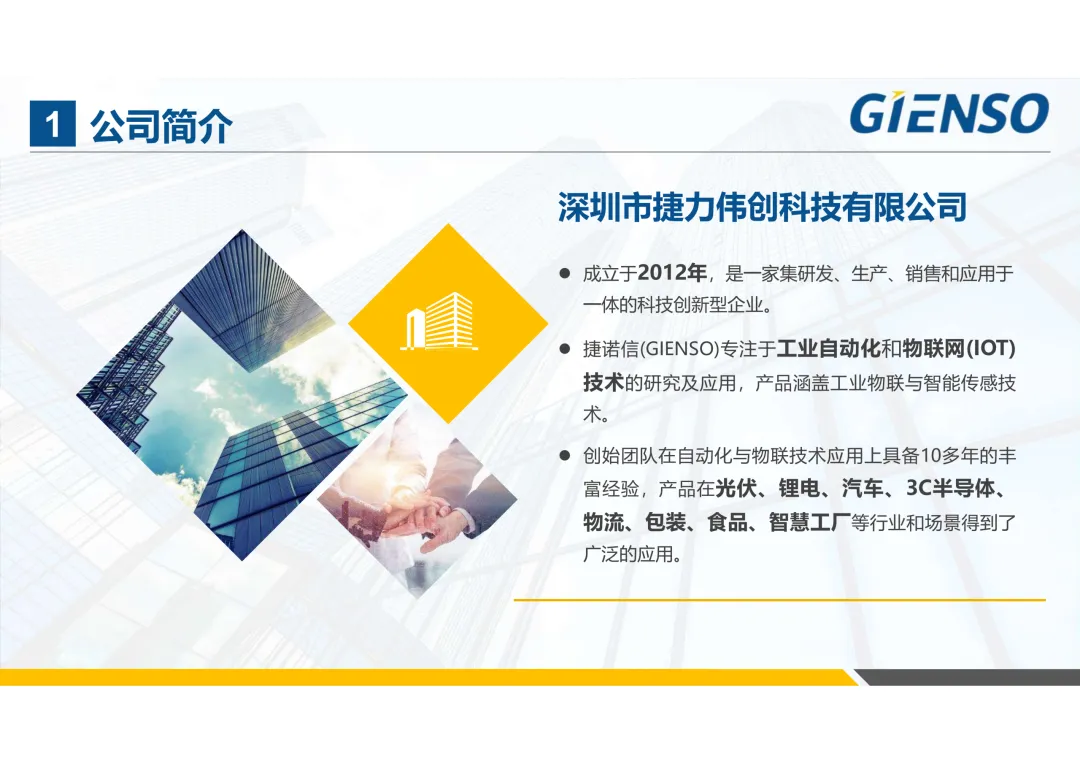 1 公司简介

GIENSO

深圳市捷力伟创科技有限公司

● 成立于2012年，是一家集研发、生产、销售和应用于一体的科技创新型企业。

● 捷诺信(GIENSO)专注于工业自动化和物联网(IOT)技术的研究及应用，产品涵盖工业物联与智能传感技术。

● 创始团队在自动化与物联技术应用上具备10多年的丰富经验，产品在光伏、锂电、汽车、3C半导体、物流、包装、食品、智慧工厂等行业和场景得到了广泛的应用。